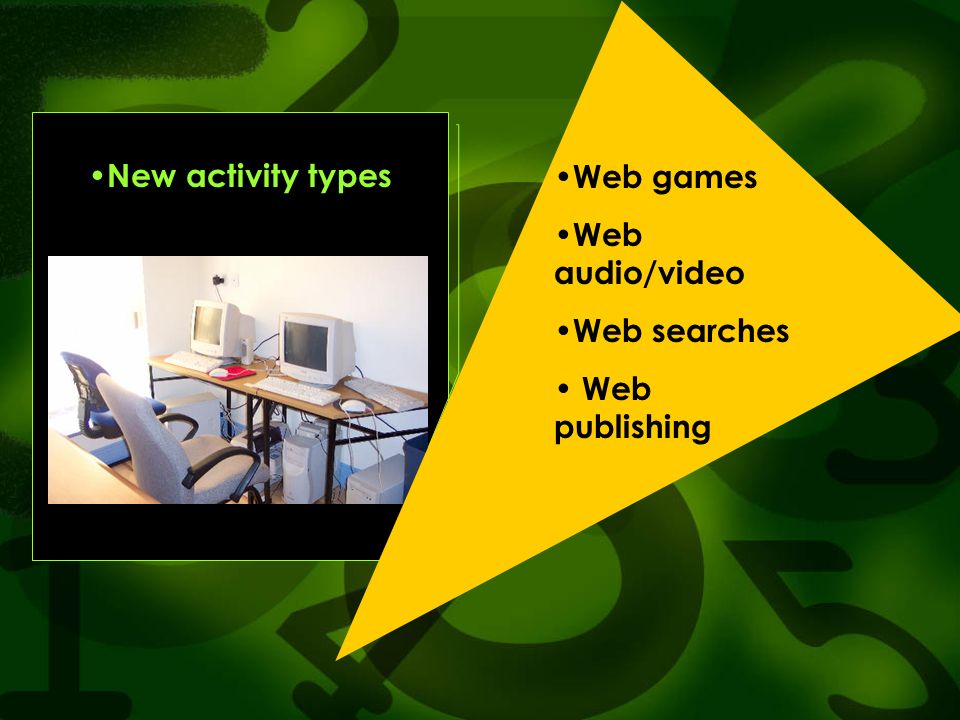 •New activity types

•Web games

•Web audio/video

•Web searches

• Web publishing